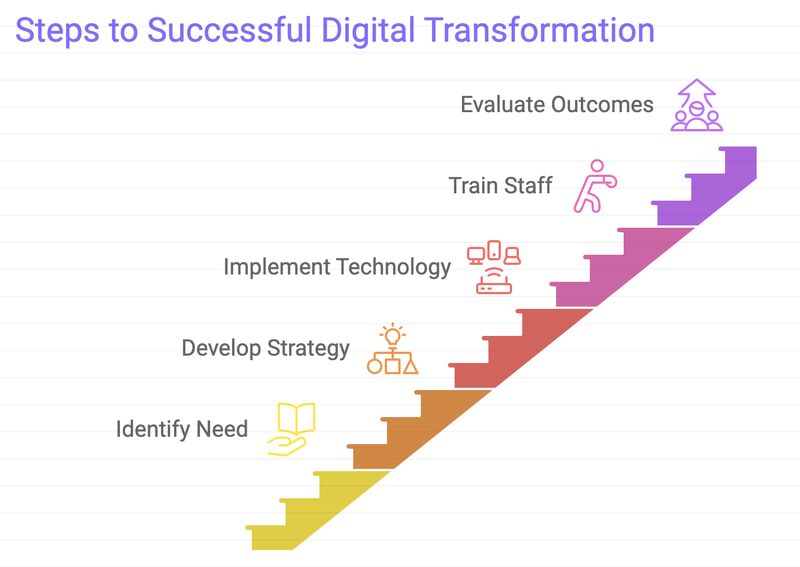 Steps to Successful Digital Transformation

Evaluate Outcomes

Train Staff

Implement Technology

Develop Strategy

Identify Need